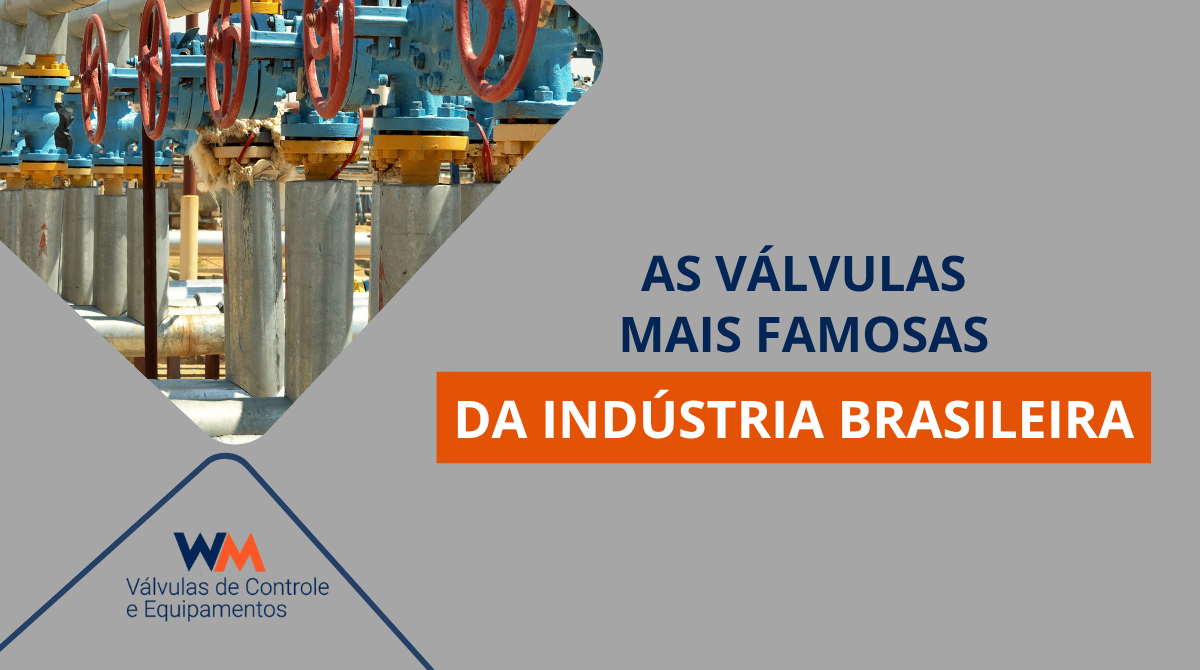 AS VÁLVULAS
MAIS FAMOSAS
DA INDÚSTRIA BRASILEIRA

WM
Válvulas de Controle
e Equipamentos